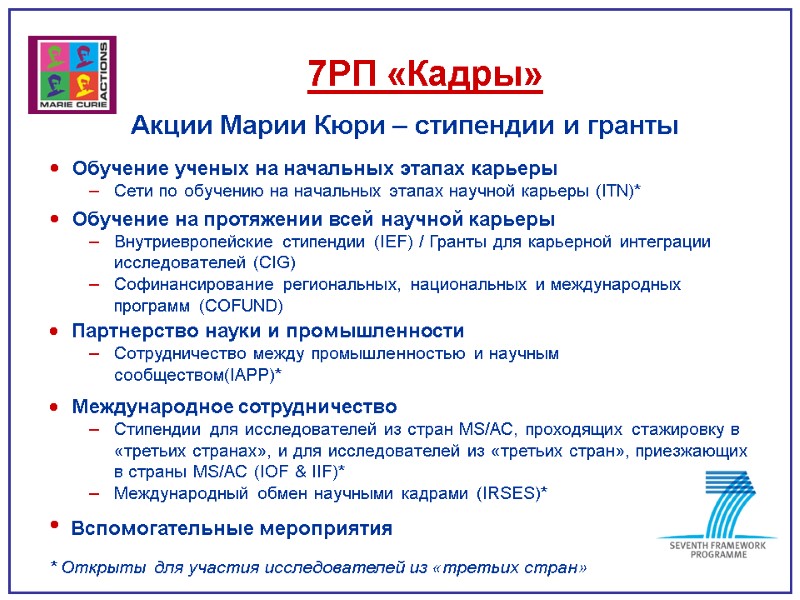 MARIE CURIE ACTIONS

7РП «Кадры»

Акции Марии Кюри – стипендии и гранты

• Обучение ученых на начальных этапах карьеры
– Сети по обучению на начальных этапах научной карьеры (ITN)*

• Обучение на протяжении всей научной карьеры
– Внутриевропейские стипендии (IEF) / Гранты для карьерной интеграции исследователей (CIG)
– Софинансирование региональных, национальных и международных программ (COFUND)

• Партнерство науки и промышленности
– Сотрудничество между промышленностью и научным сообществом(IAPP)*

• Международное сотрудничество
– Стипендии для исследователей из стран MS/AC, проходящих стажировку в «третьих странах», и для исследователей из «третьих стран», приезжающих в страны MS/AC (IOF & IIF)*
– Международный обмен научными кадрами (IRSES)*

• Вспомогательные мероприятия

* Открыты для участия исследователей из «третьих стран»

SEVENTH FRAMEWORK PROGRAMME